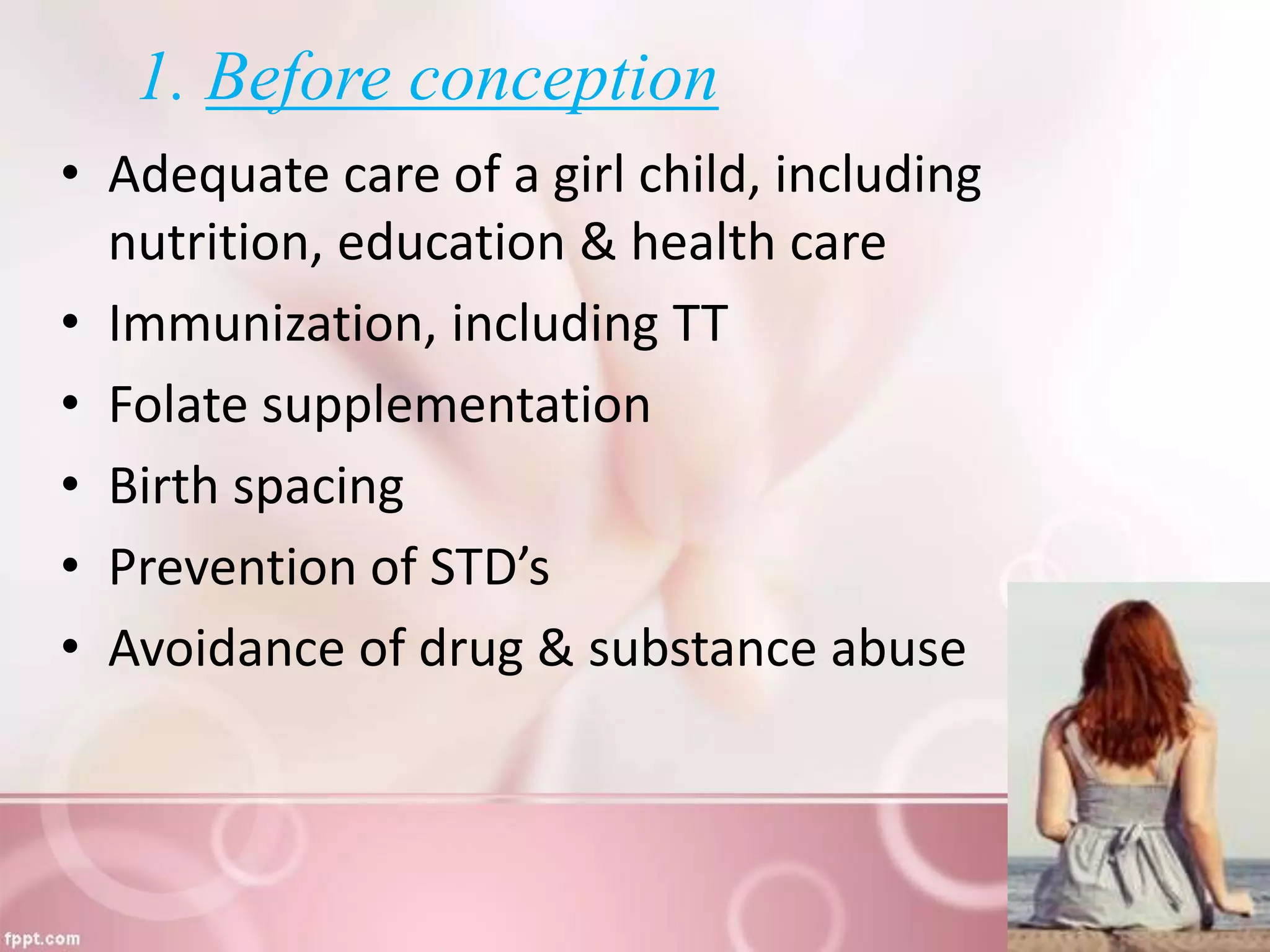 1. Before conception

• Adequate care of a girl child, including nutrition, education & health care
• Immunization, including TT
• Folate supplementation
• Birth spacing
• Prevention of STD's
• Avoidance of drug & substance abuse

fppt.com